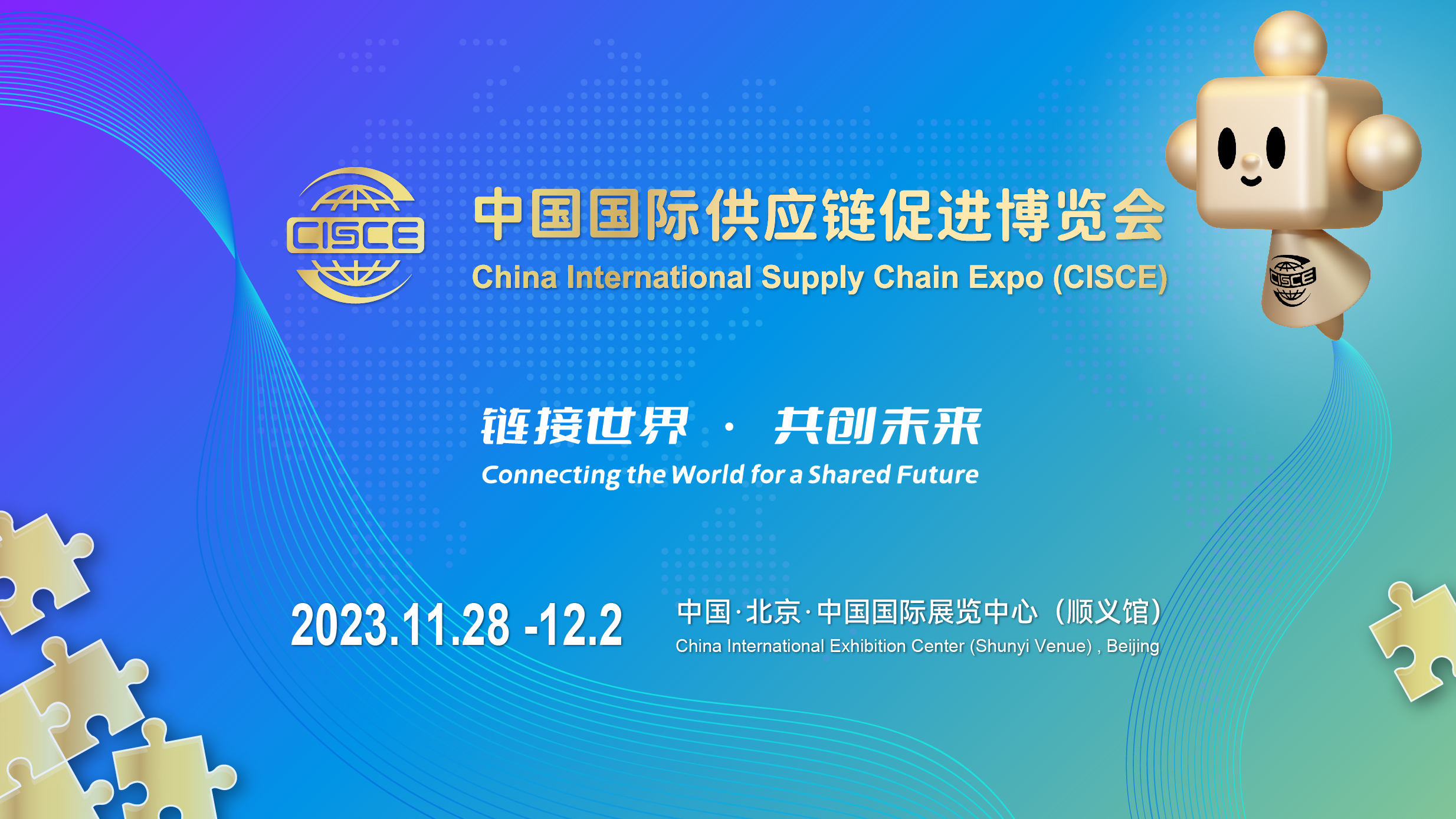 CISCE

中国国际供应链促进博览会
China International Supply Chain Expo (CISCE)

CISCE

链接世界 · 共创未来
Connecting the World for a Shared Future

2023.11.28 -12.2

中国·北京·中国国际展览中心（顺义馆）
China International Exhibition Center (Shunyi Venue) , Beijing